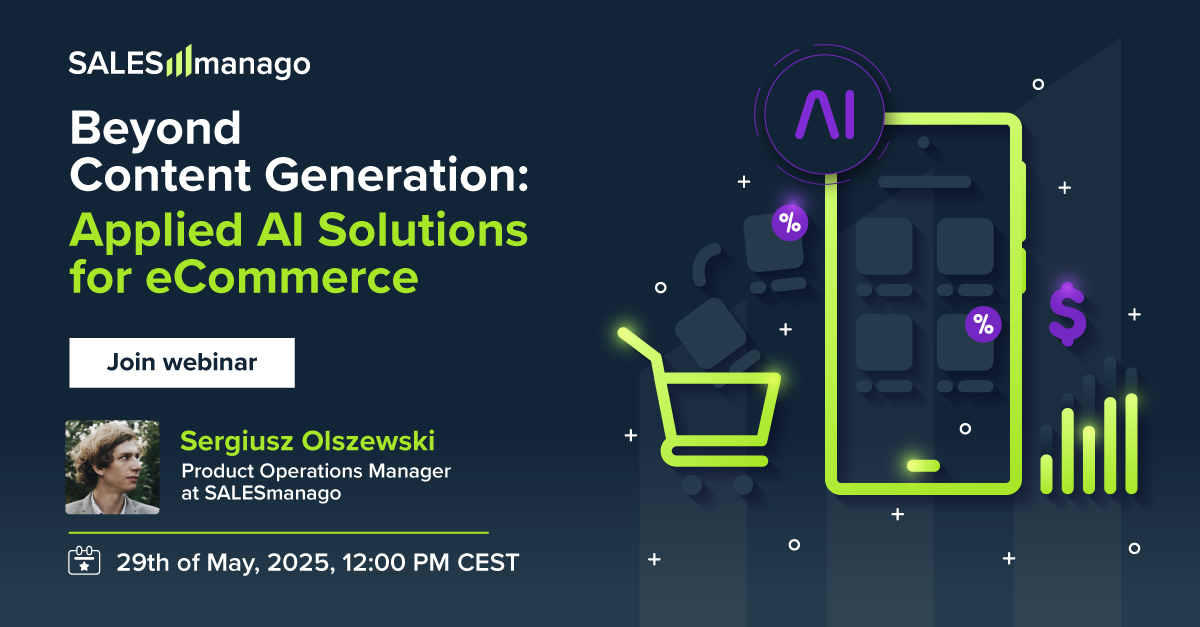 SALESmanago

Beyond Content Generation: Applied AI Solutions for eCommerce

Join webinar

Sergiusz Olszewski
Product Operations Manager at SALESmanago

29th of May, 2025, 12:00 PM CEST

AI

%

%

$